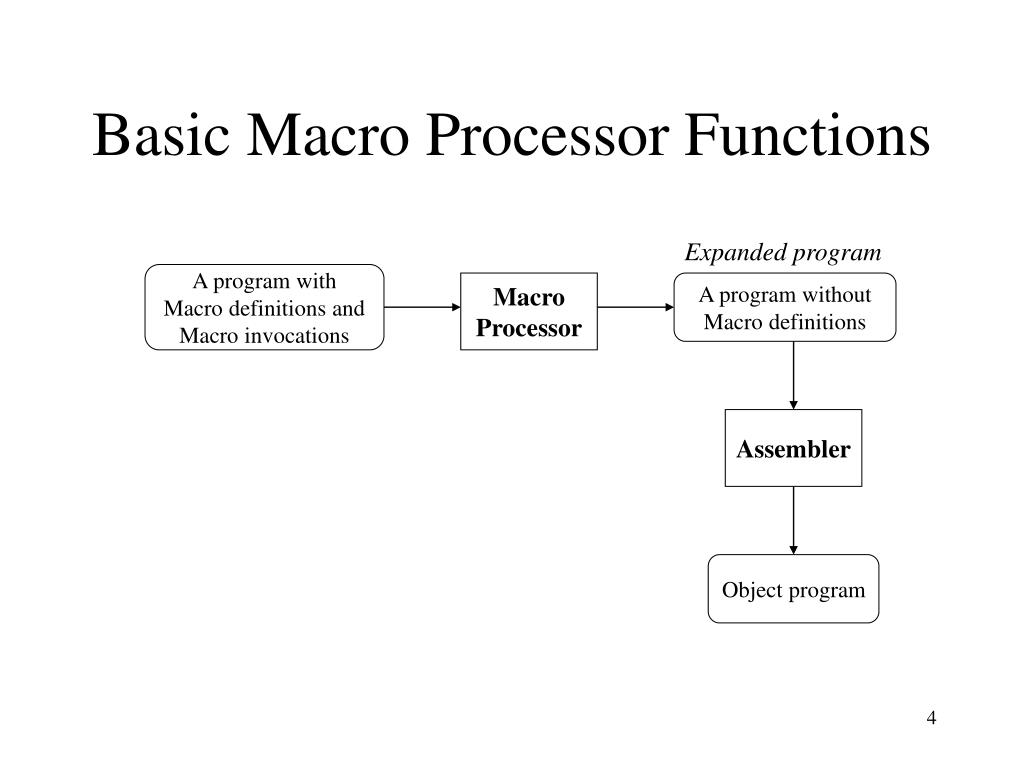 Basic Macro Processor Functions

A program with Macro definitions and Macro invocations

Macro Processor

Expanded program

A program without Macro definitions

Assembler

Object program

4